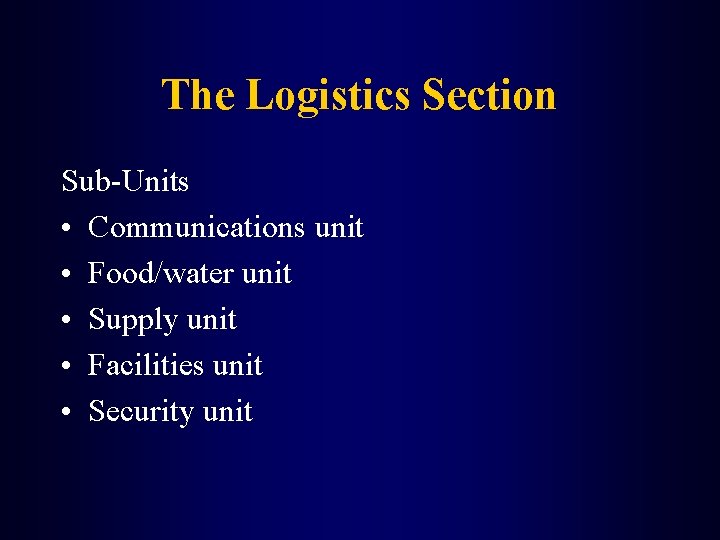 The Logistics Section

Sub-Units
• Communications unit
• Food/water unit
• Supply unit
• Facilities unit
• Security unit